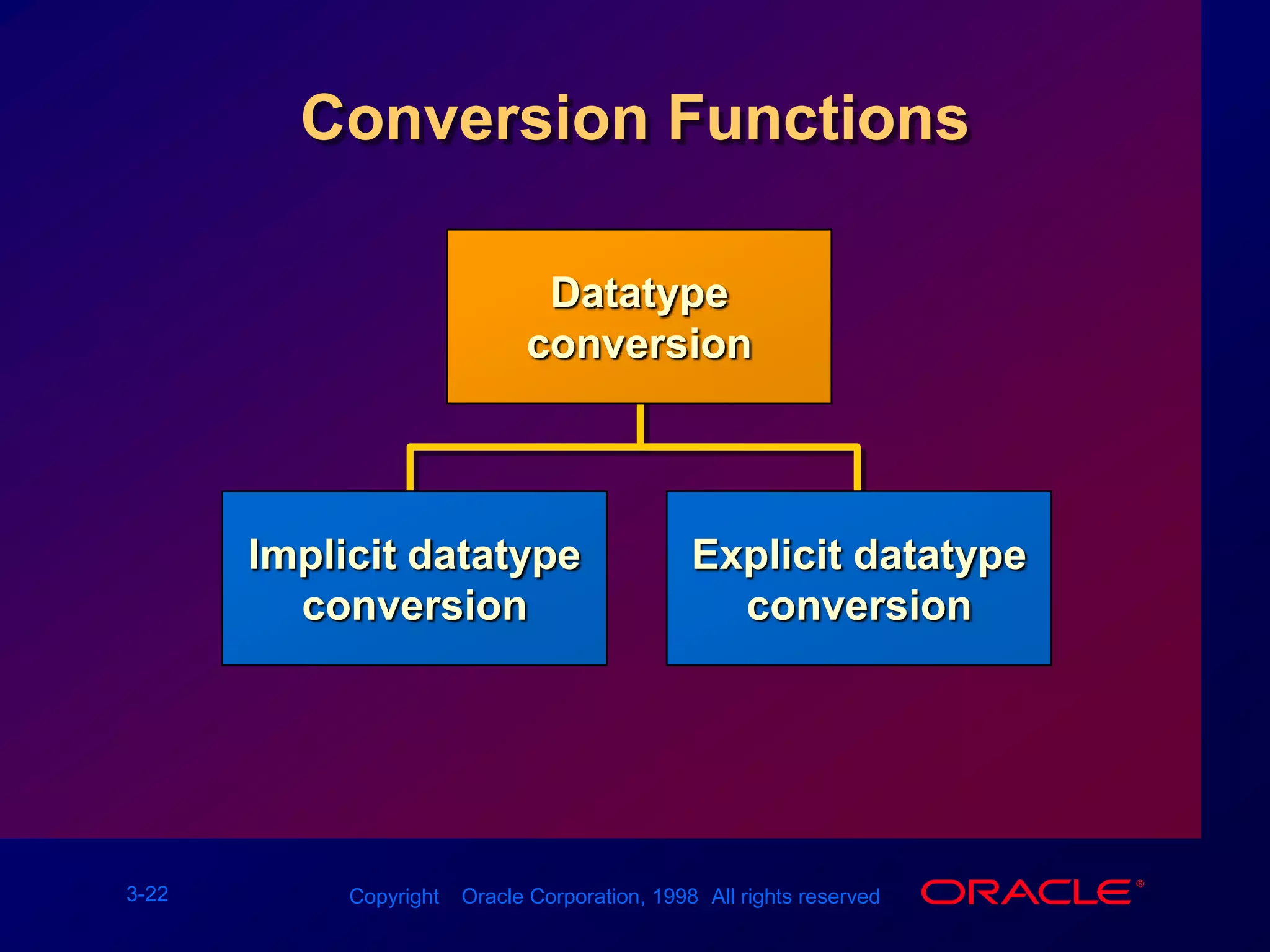 Conversion Functions

Datatype conversion

Implicit datatype conversion

Explicit datatype conversion

3-22

Copyright Oracle Corporation, 1998 All rights reserved

ORACLE®